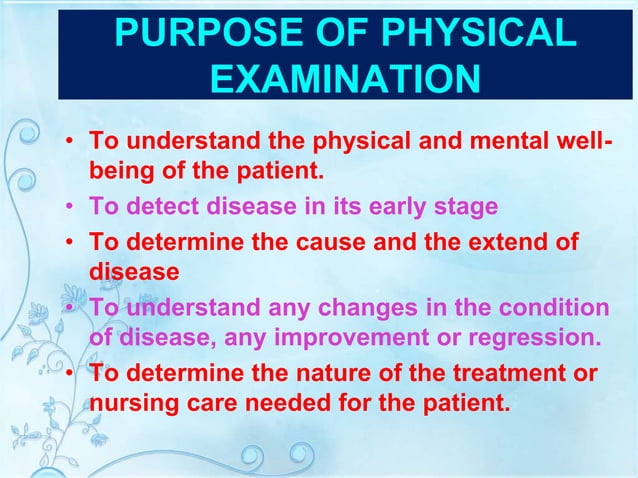 PURPOSE OF PHYSICAL EXAMINATION

• To understand the physical and mental well-being of the patient.
• To detect disease in its early stage
• To determine the cause and the extend of disease
• To understand any changes in the condition of disease, any improvement or regression.
• To determine the nature of the treatment or nursing care needed for the patient.